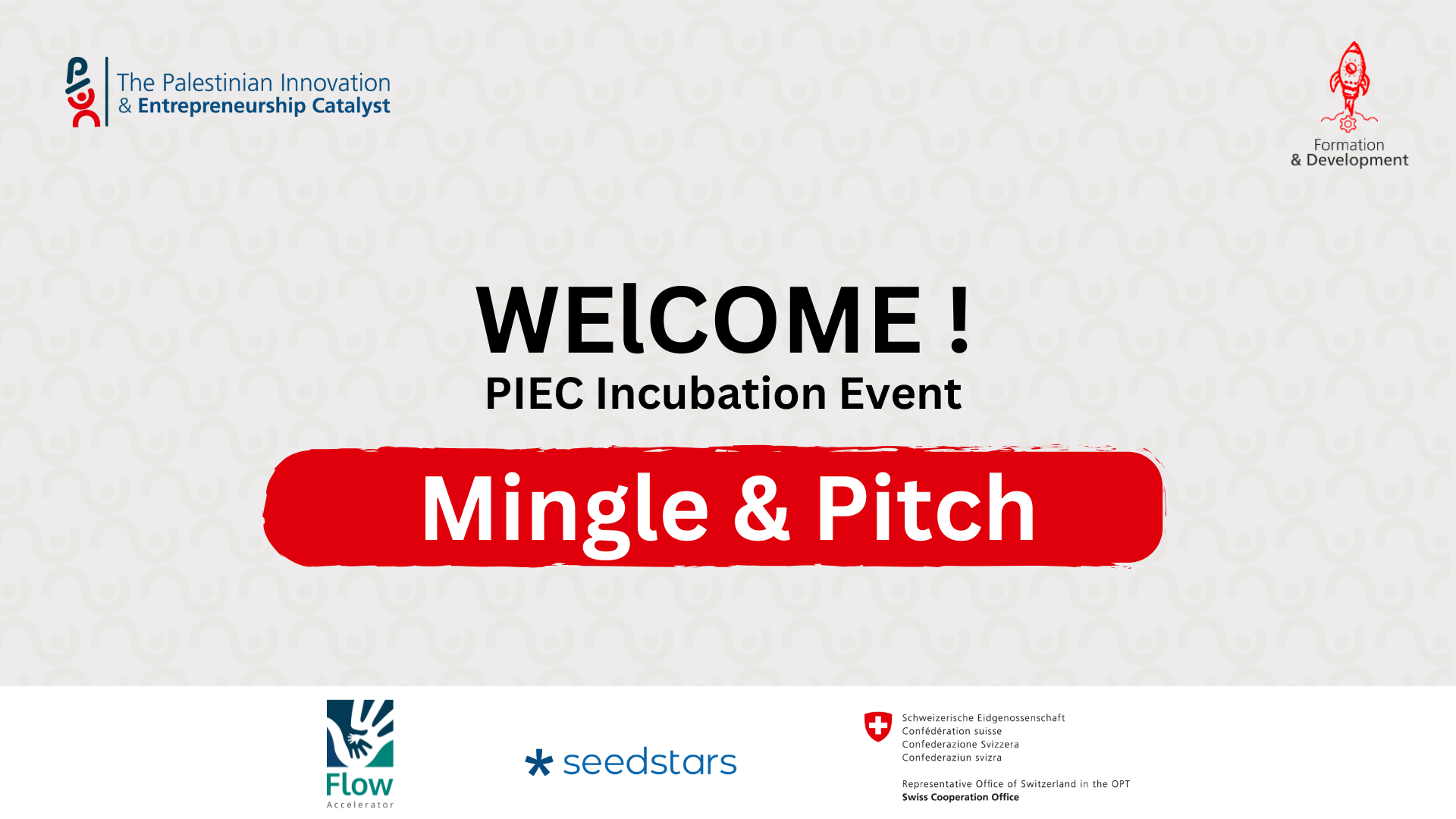 The Palestinian Innovation
& Entrepreneurship Catalyst

Formation
& Development

WElCOME !
PIEC Incubation Event

Mingle & Pitch

Flow
Accelerator

seedstars

Schweizerische Eidgenossenschaft
Confédération suisse
Confederazione Svizzera
Confederaziun svizra

Representative Office of Switzerland in the OPT
Swiss Cooperation Office